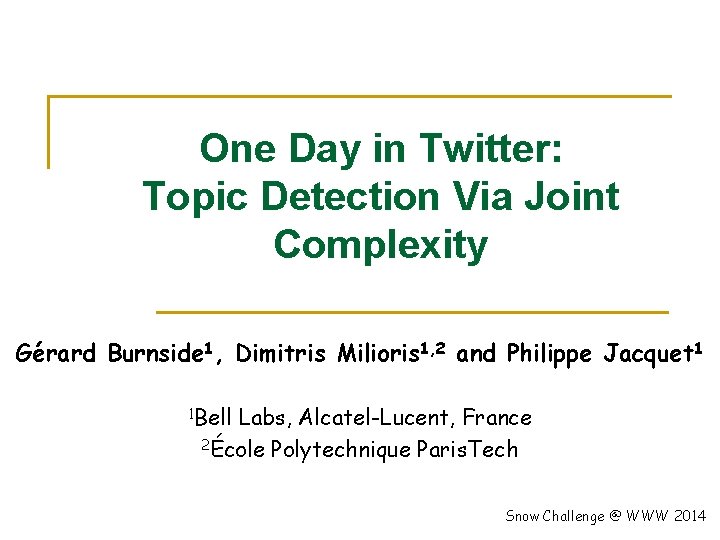 One Day in Twitter: Topic Detection Via Joint Complexity

Gérard Burnside$^1$, Dimitris Milioris$^{1,2}$ and Philippe Jacquet$^1$

$^1$Bell Labs, Alcatel-Lucent, France
$^2$École Polytechnique ParisTech

Snow Challenge @ WWW 2014